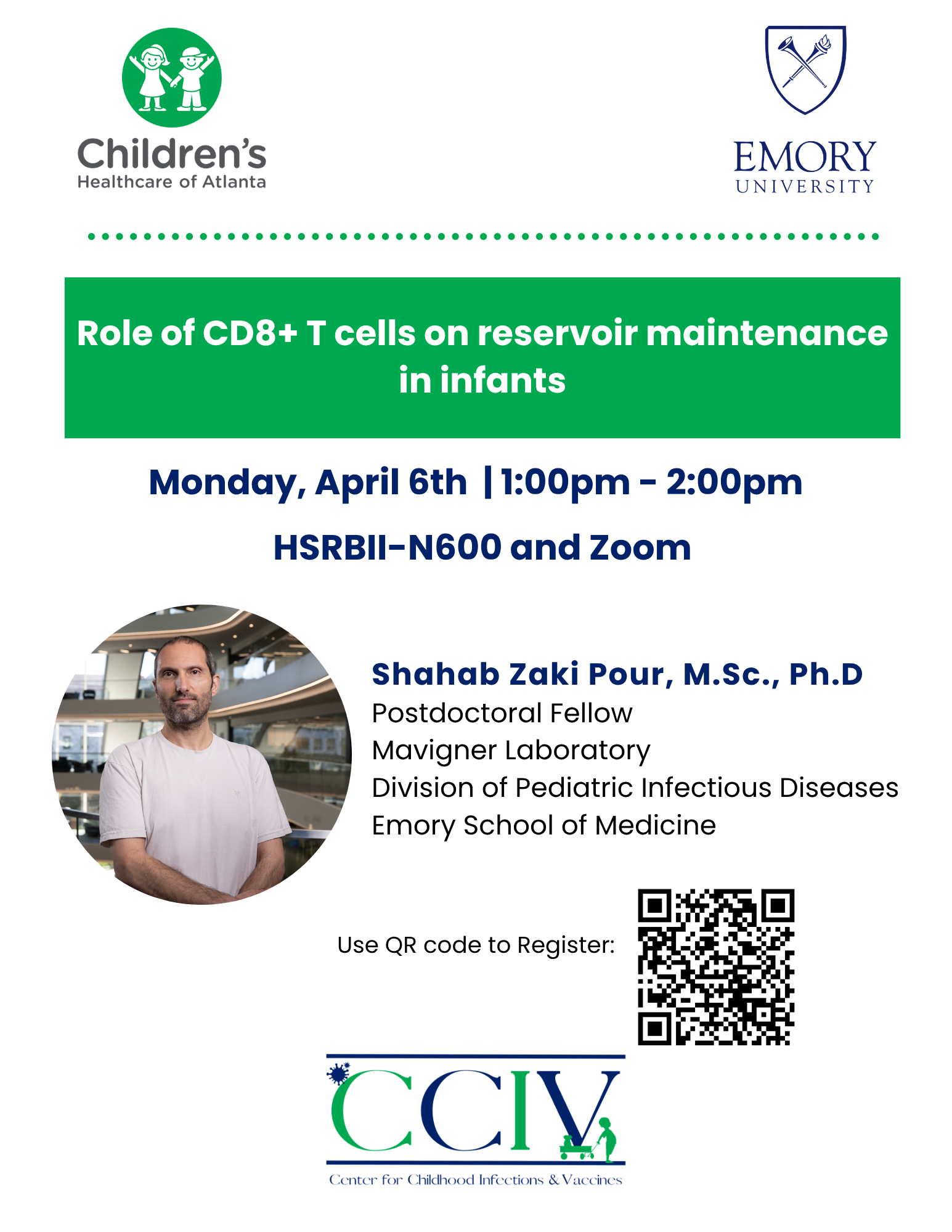 Children's
Healthcare of Atlanta

EMORY
UNIVERSITY

Role of CD8+ T cells on reservoir maintenance in infants

Monday, April 6th | 1:00pm - 2:00pm

HSRBII-N600 and Zoom

Shahab Zaki Pour, M.Sc., Ph.D
Postdoctoral Fellow
Mavigner Laboratory
Division of Pediatric Infectious Diseases
Emory School of Medicine

Use QR code to Register:

CCIV
Center for Childhood Infections & Vaccines